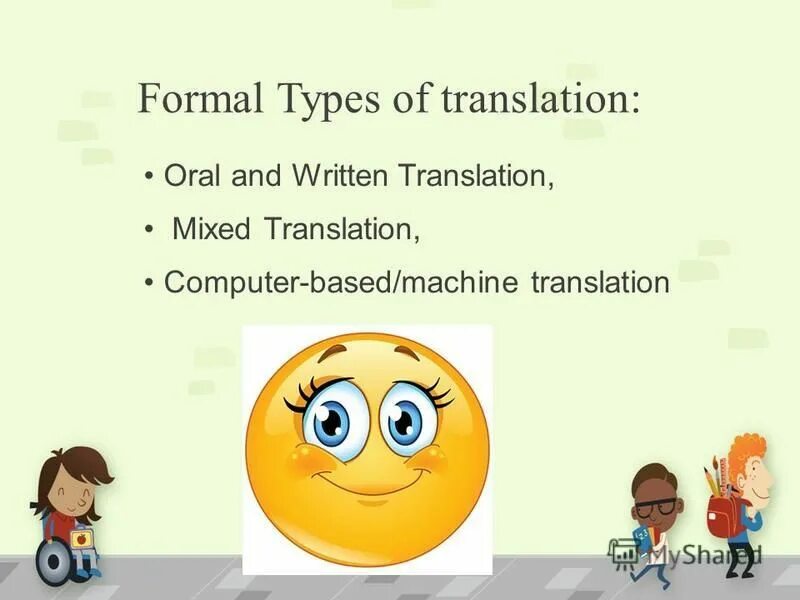 Formal Types of translation:

• Oral and Written Translation,

• Mixed Translation,

• Computer-based/machine translation

MyShared